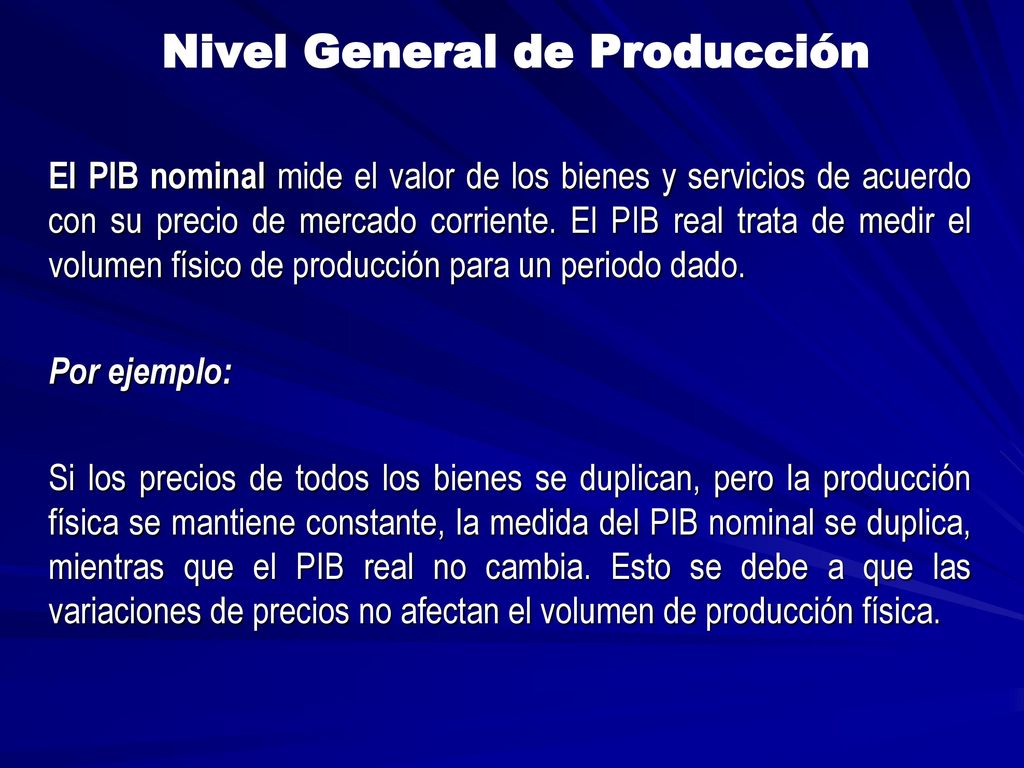 Nivel General de Producción

El PIB nominal mide el valor de los bienes y servicios de acuerdo con su precio de mercado corriente. El PIB real trata de medir el volumen físico de producción para un periodo dado.

Por ejemplo:

Si los precios de todos los bienes se duplican, pero la producción física se mantiene constante, la medida del PIB nominal se duplica, mientras que el PIB real no cambia. Esto se debe a que las variaciones de precios no afectan el volumen de producción física.